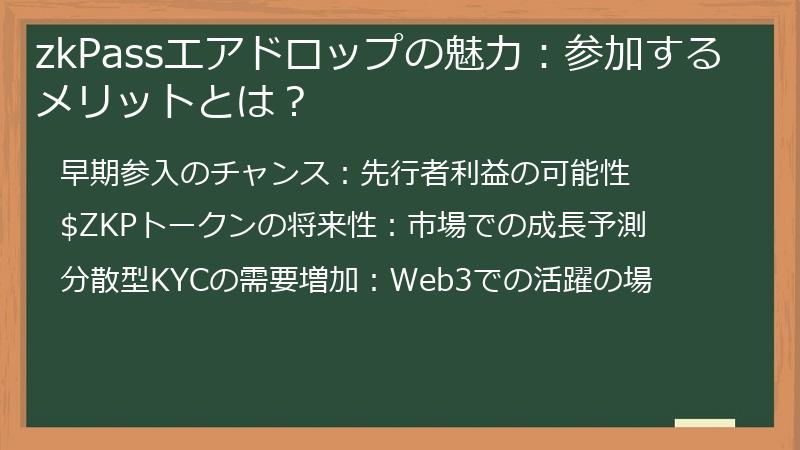 zkPassエアドロップの魅力：参加するメリットとは？

早期参入のチャンス：先行者利益の可能性

\$ZKPトークンの将来性：市場での成長予測

分散型KYCの需要増加：Web3での活躍の場